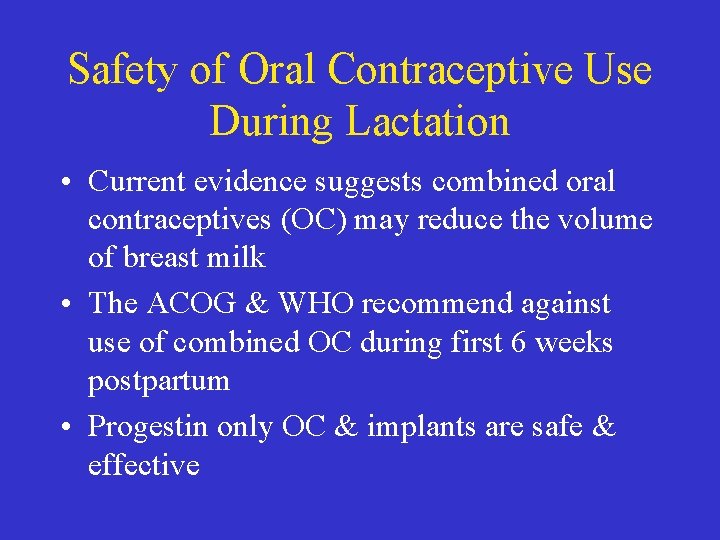 Safety of Oral Contraceptive Use During Lactation

• Current evidence suggests combined oral contraceptives (OC) may reduce the volume of breast milk
• The ACOG & WHO recommend against use of combined OC during first 6 weeks postpartum
• Progestin only OC & implants are safe & effective